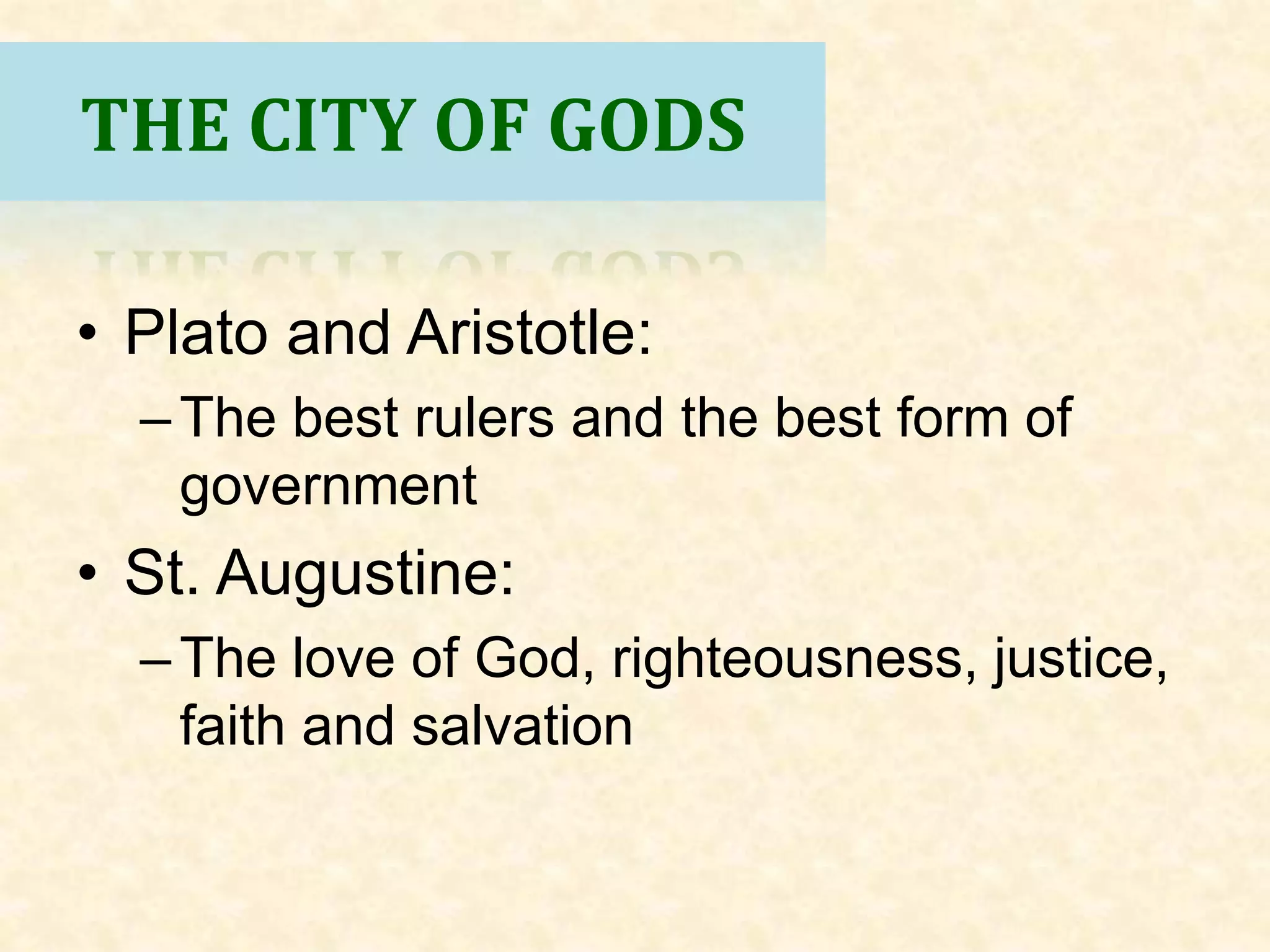 THE CITY OF GODS

• Plato and Aristotle:
– The best rulers and the best form of government

• St. Augustine:
– The love of God, righteousness, justice, faith and salvation